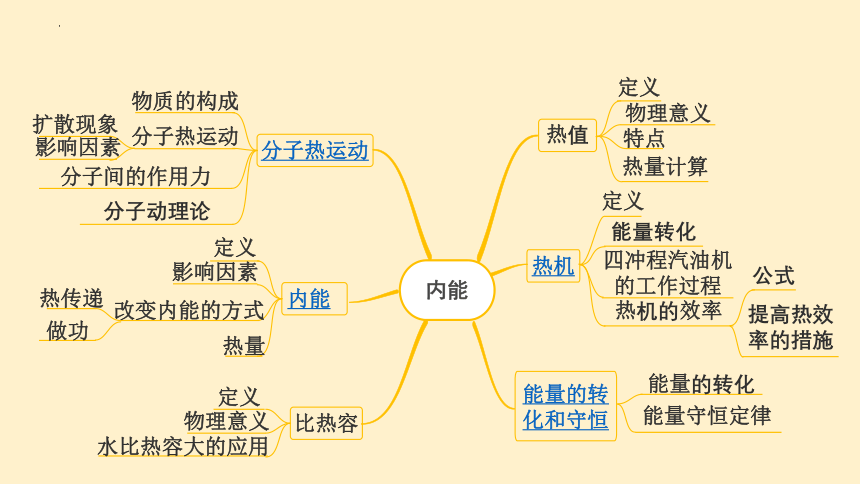 内能

分子热运动
物质的构成
分子热运动
扩散现象
影响因素
分子间的作用力
分子动理论

内能
定义
影响因素
改变内能的方式
热传递
做功
热量

比热容
定义
物理意义
水比热容大的应用

热值
定义
物理意义
特点
热量计算

热机
定义
能量转化
四冲程汽油机的工作过程
热机的效率
公式
提高热效率的措施

能量的转化和守恒
能量的转化
能量守恒定律